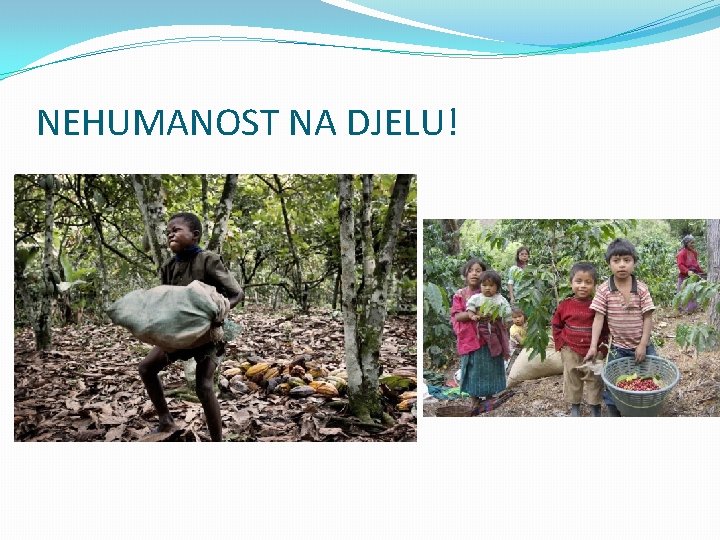 NEHUMANOST NA DJELU!